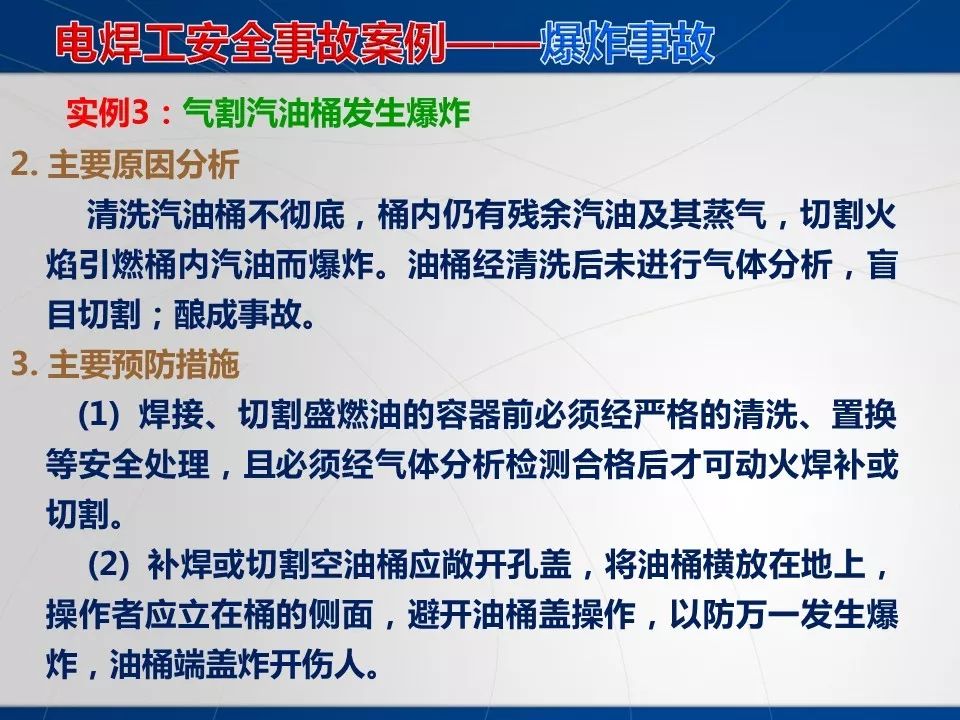 电焊工安全事故案例——爆炸事故

实例3：气割汽油桶发生爆炸

2. 主要原因分析

清洗汽油桶不彻底，桶内仍有残余汽油及其蒸气，切割火焰引燃桶内汽油而爆炸。油桶经清洗后未进行气体分析，盲目切割；酿成事故。

3. 主要预防措施

(1) 焊接、切割盛燃油的容器前必须经严格的清洗、置换等安全处理，且必须经气体分析检测合格后才可动火焊补或切割。

(2) 补焊或切割空油桶应敞开孔盖，将油桶横放在地上，操作者应立在桶的侧面，避开油桶盖操作，以防万一发生爆炸，油桶端盖炸开伤人。